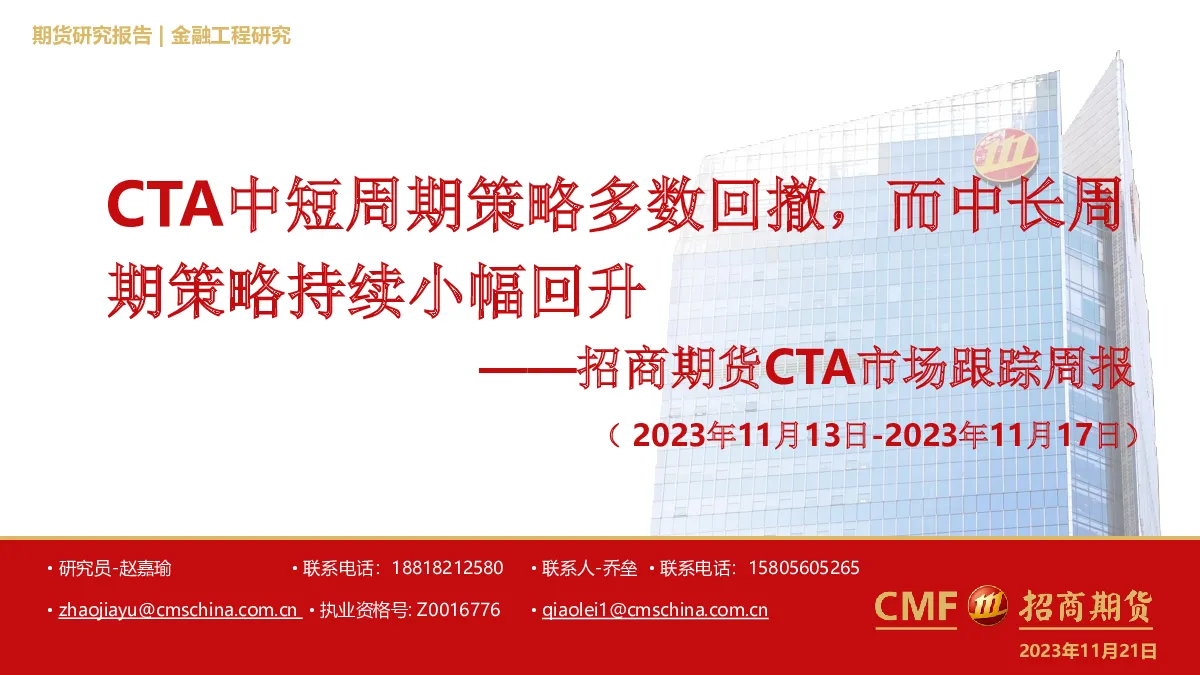 期货研究报告 | 金融工程研究

CTA中短周期策略多数回撤，而中长周期策略持续小幅回升

——招商期货CTA市场跟踪周报

（2023年11月13日-2023年11月17日）

• 研究员-赵嘉瑜 • 联系电话：18818212580 • 联系人-乔垒 • 联系电话：15805605265

• zhaojiayu@cmschina.com.cn • 执业资格号: Z0016776 • qiaolei1@cmschina.com.cn

CMF 招商期货

2023年11月21日